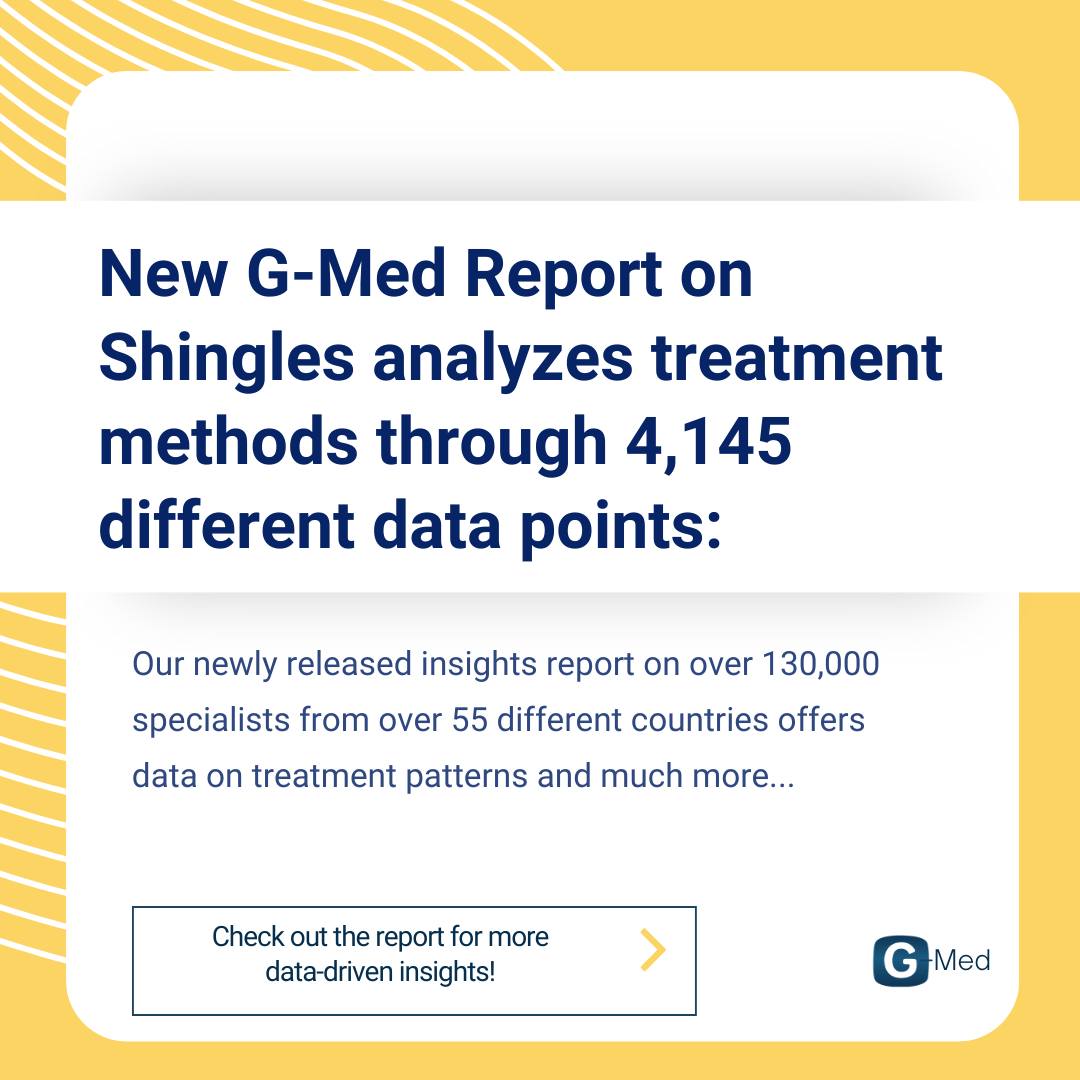 New G-Med Report on Shingles analyzes treatment methods through 4,145 different data points:

Our newly released insights report on over 130,000 specialists from over 55 different countries offers data on treatment patterns and much more...

Check out the report for more data-driven insights!

G-Med